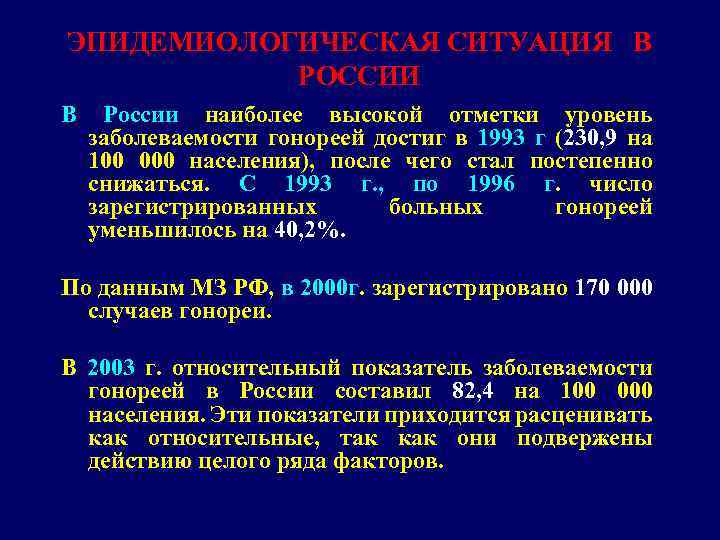 ЭПИДЕМИОЛОГИЧЕСКАЯ СИТУАЦИЯ В РОССИИ

В России наиболее высокой отметки уровень заболеваемости гонореей достиг в 1993 г (230,9 на 100 000 населения), после чего стал постепенно снижаться. С 1993 г., по 1996 г. число зарегистрированных больных гонореей уменьшилось на 40,2%.

По данным МЗ РФ, в 2000г. зарегистрировано 170 000 случаев гонореи.

В 2003 г. относительный показатель заболеваемости гонореей в России составил 82,4 на 100 000 населения. Эти показатели приходится расценивать как относительные, так как они подвержены действию целого ряда факторов.